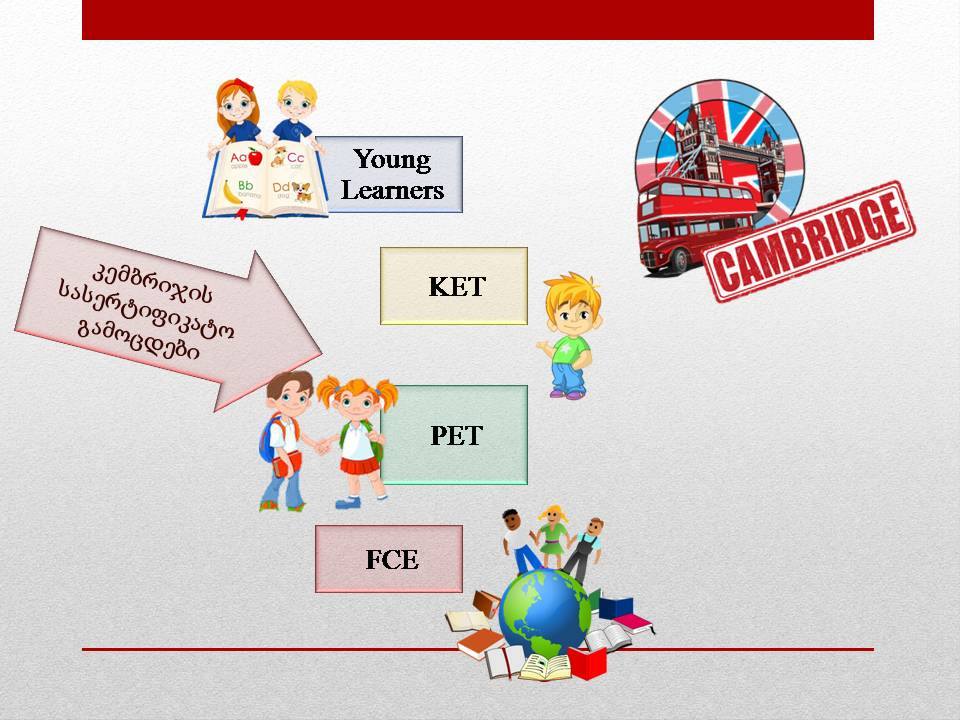 Aa apple
Cc cat
Bb banana
Dd dog

Young Learners

CAMBRIDGE

კემბრიჯის სასერტიფიკატო გამოცდები

KET

PET

FCE